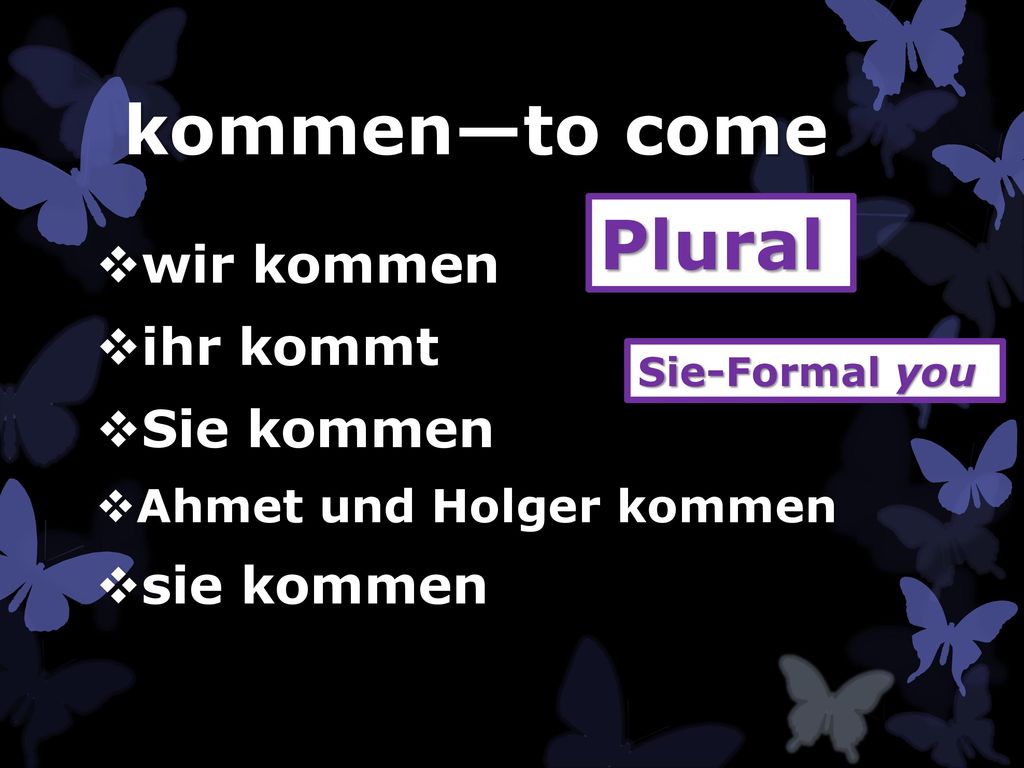 kommen—to come

Plural

❖wir kommen

❖ihr kommt

Sie-Formal you

❖Sie kommen

❖Ahmet und Holger kommen

❖sie kommen